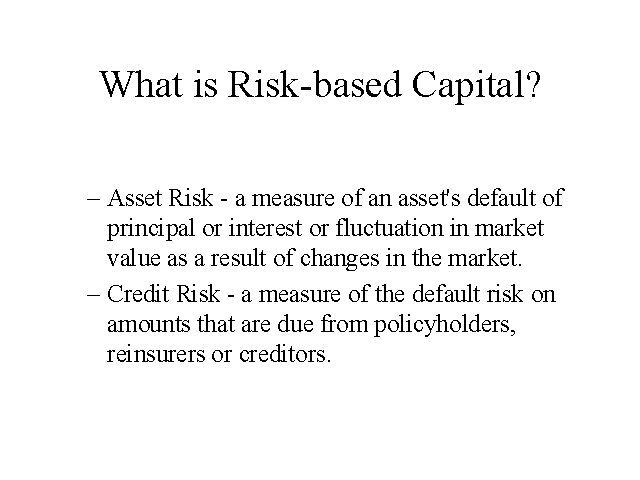 What is Risk-based Capital?

– Asset Risk - a measure of an asset's default of principal or interest or fluctuation in market value as a result of changes in the market.

– Credit Risk - a measure of the default risk on amounts that are due from policyholders, reinsurers or creditors.